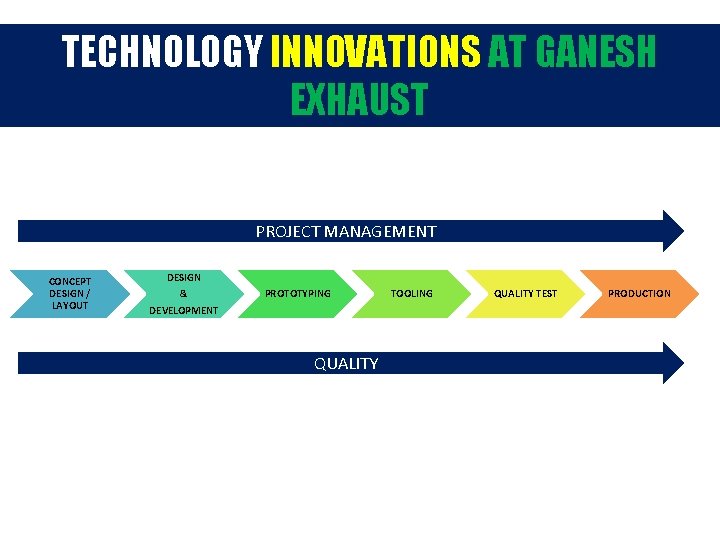 TECHNOLOGY INNOVATIONS AT GANESH EXHAUST

PROJECT MANAGEMENT

CONCEPT DESIGN / LAYOUT

DESIGN & DEVELOPMENT

PROTOTYPING

TOOLING

QUALITY TEST

PRODUCTION

QUALITY